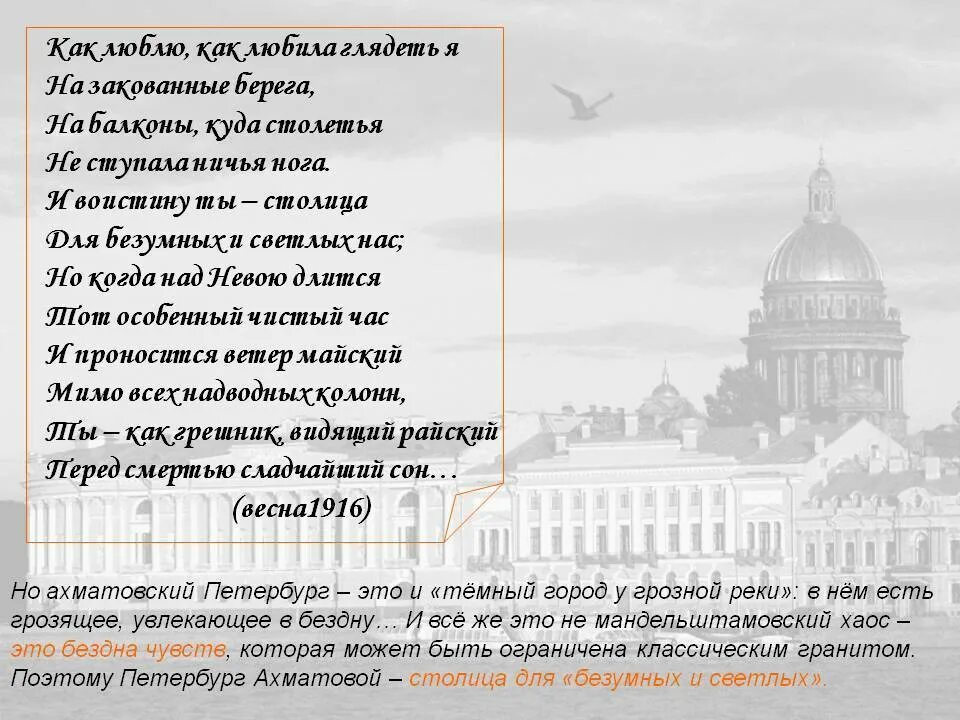 Как люблю, как любила глядеть я
На закованные берега,
На балконы, куда столетья
Не ступала ничья нога.
И воистину ты – столица
Для безумных и светлых нас;
Но когда над Невою длится
Тот особенный чистый час
И проносится ветер майский
Мимо всех надводных колонн,
Ты – как грешник, видящий райский
Перед смертью сладчайший сон…
(весна1916)

Но ахматовский Петербург – это и «тёмный город у грозной реки»: в нём есть грозящее, увлекающее в бездну… И всё же это не мандельштамовский хаос – это бездна чувств, которая может быть ограничена классическим гранитом. Поэтому Петербург Ахматовой – столица для «безумных и светлых».